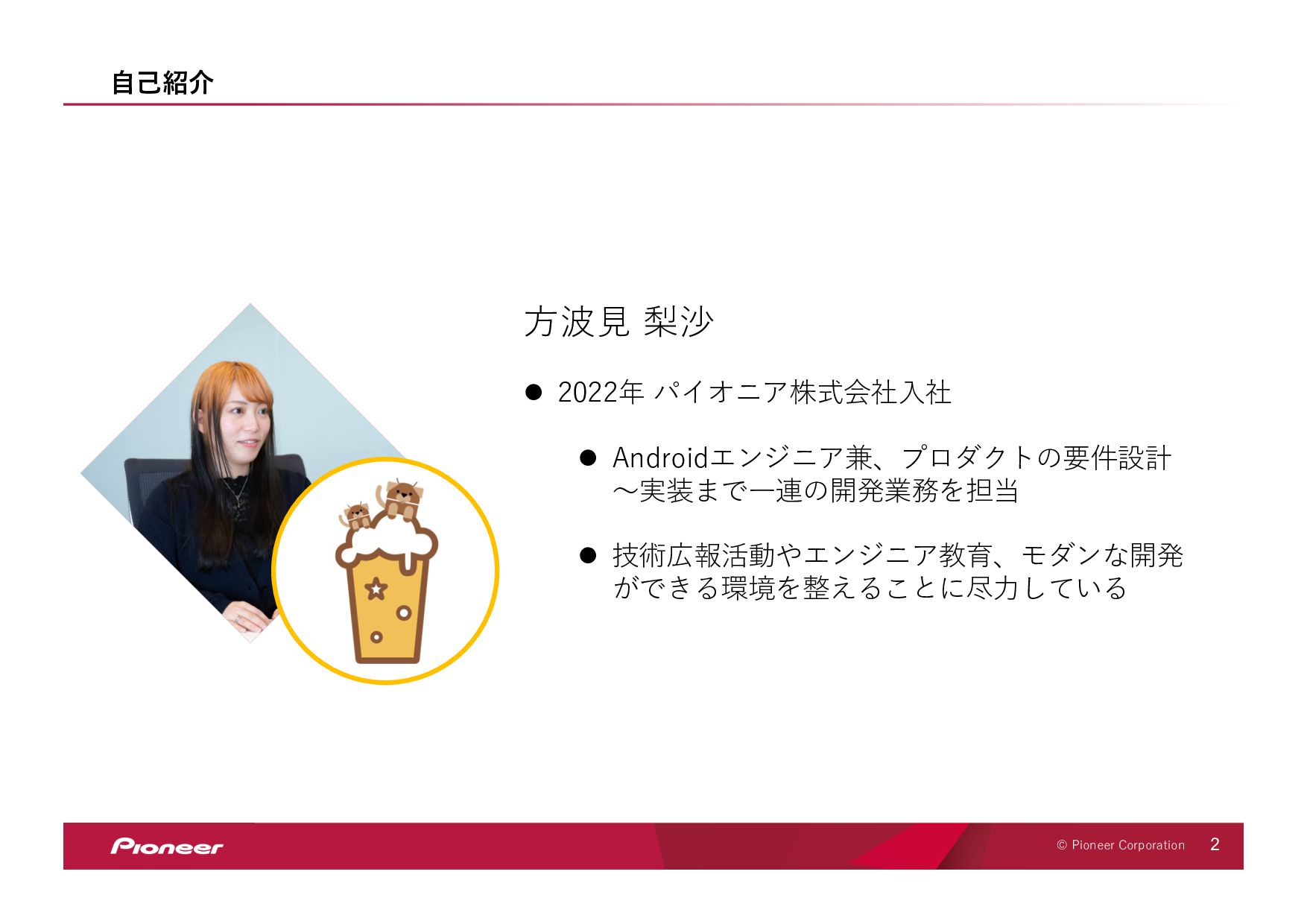 自己紹介

方波見 梨沙

● 2022年 パイオニア株式会社入社

● Androidエンジニア兼、プロダクトの要件設計～実装まで一連の開発業務を担当

● 技術広報活動やエンジニア教育、モダンな開発ができる環境を整えることに尽力している

Pioneer

© Pioneer Corporation 2